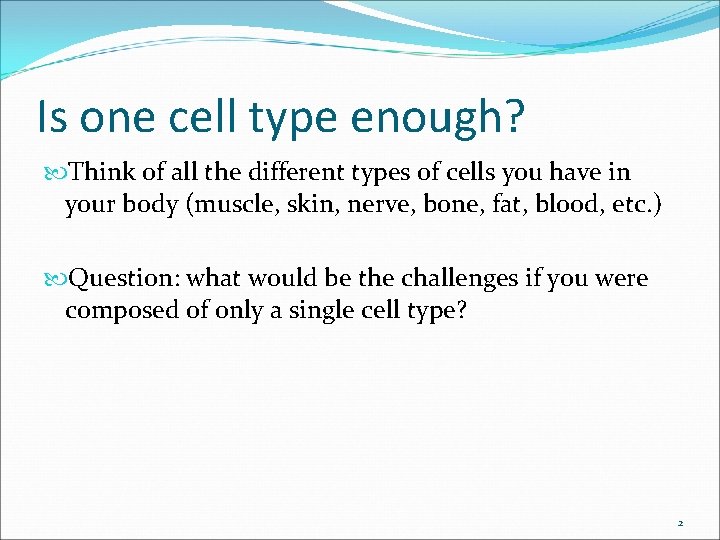 Is one cell type enough?

Think of all the different types of cells you have in your body (muscle, skin, nerve, bone, fat, blood, etc.)

Question: what would be the challenges if you were composed of only a single cell type?

2